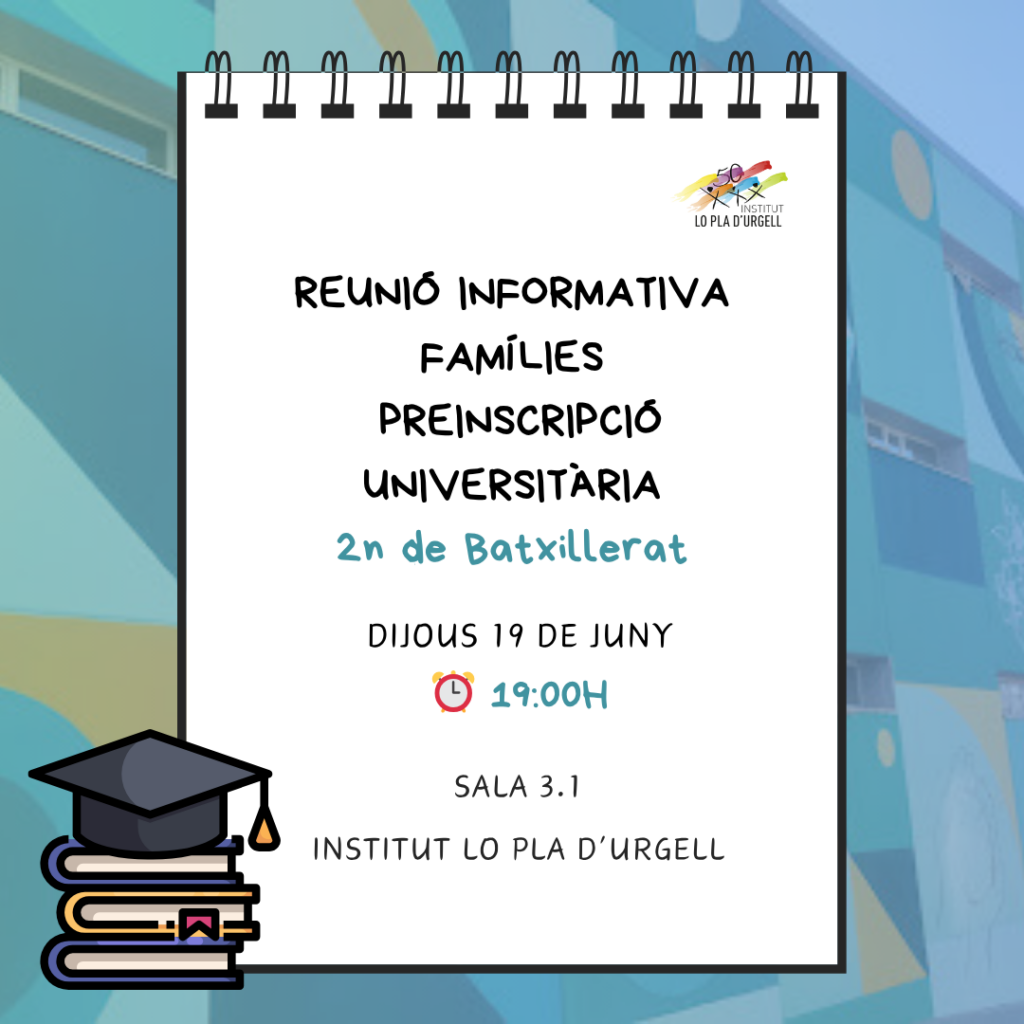 50
INSTITUT
LO PLA D'URGELL

REUNIÓ INFORMATIVA
FAMÍLIES
PREINSCRIPCIÓ
UNIVERSITÀRIA
2n de Batxillerat

DIJOUS 19 DE JUNY
19:00H

SALA 3.1
INSTITUT LO PLA D'URGELL